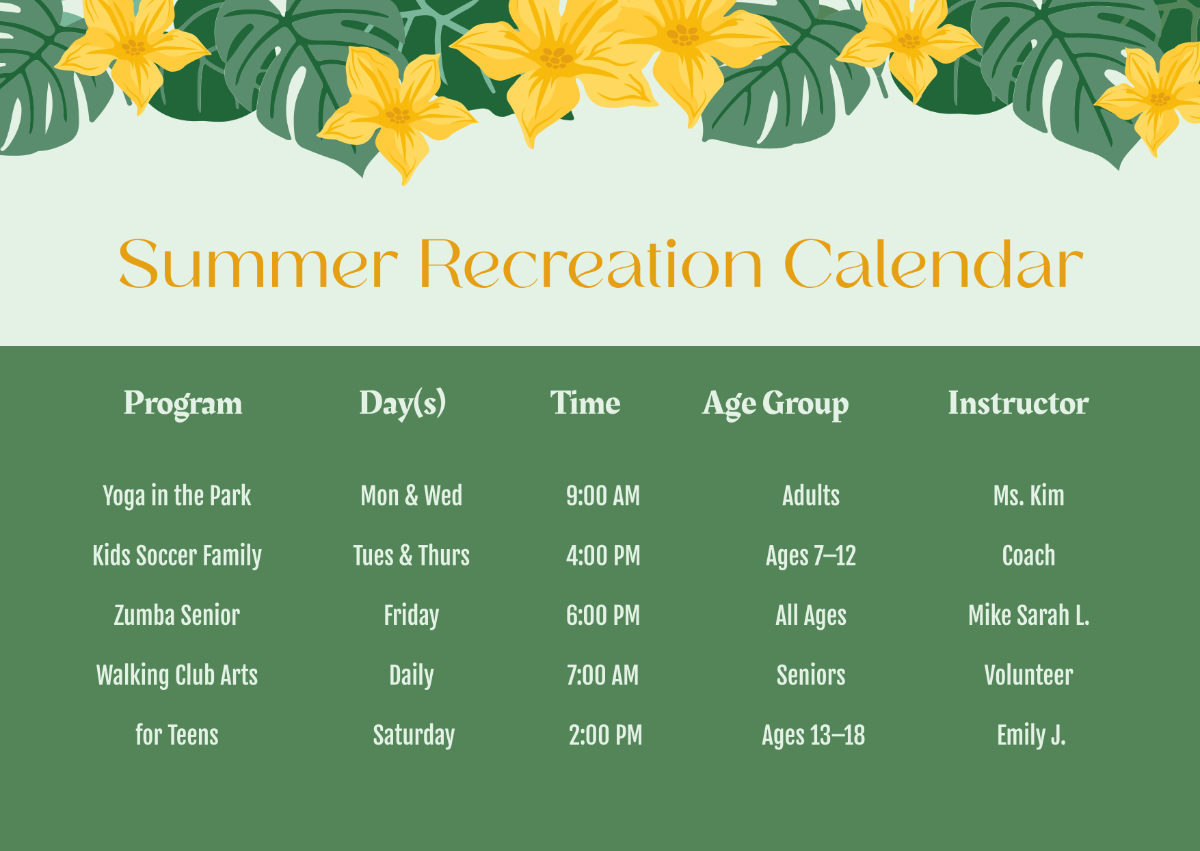 Summer Recreation Calendar

| Program | Day(s) | Time | Age Group | Instructor |
|---|---|---|---|---|
| Yoga in the Park | Mon & Wed | 9:00 AM | Adults | Ms. Kim |
| Kids Soccer Family | Tues & Thurs | 4:00 PM | Ages 7–12 | Coach |
| Zumba Senior | Friday | 6:00 PM | All Ages | Mike Sarah L. |
| Walking Club Arts | Daily | 7:00 AM | Seniors | Volunteer |
| for Teens | Saturday | 2:00 PM | Ages 13–18 | Emily J. |